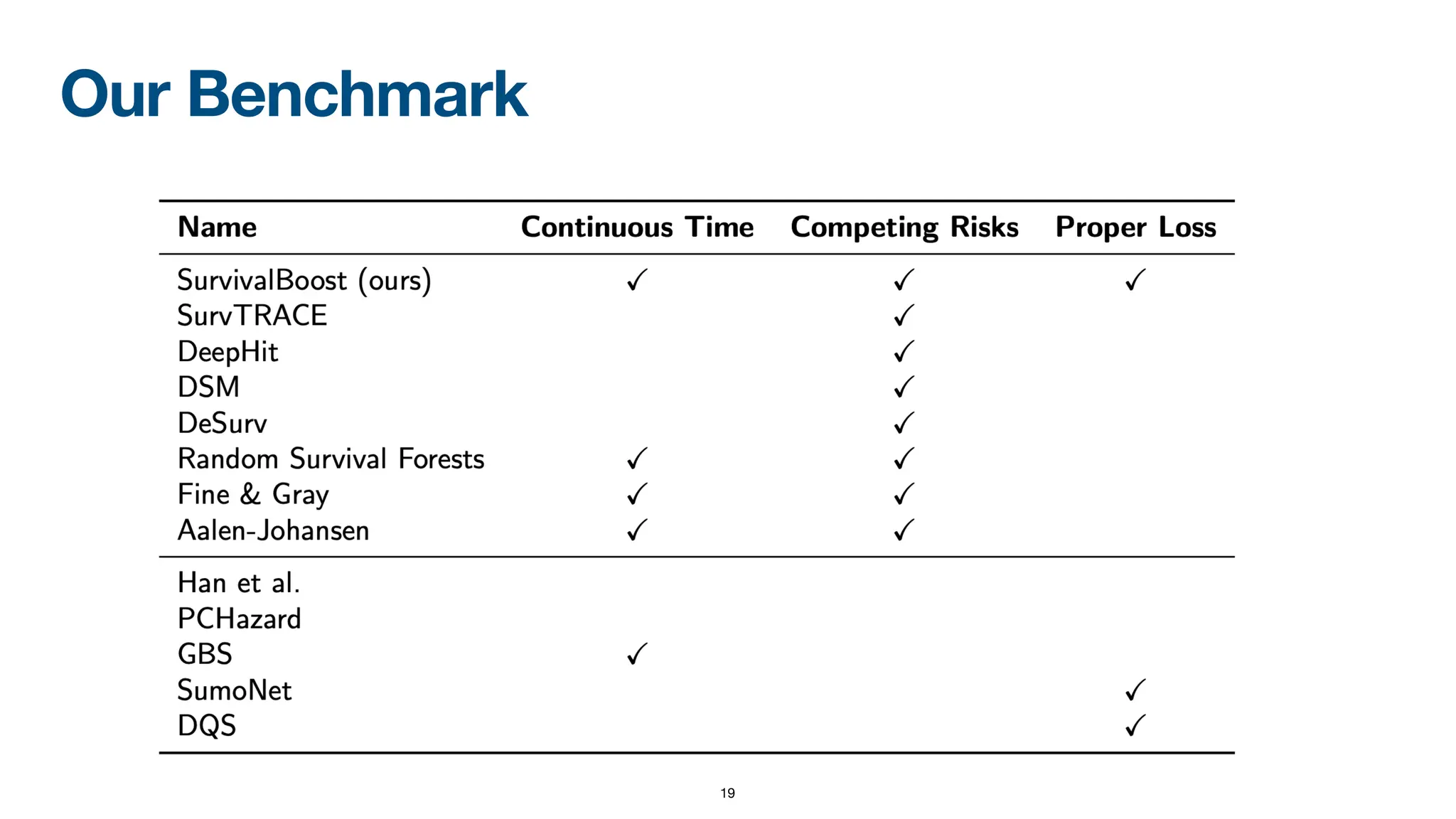 Our Benchmark

| Name | Continuous Time | Competing Risks | Proper Loss |
|---|---|---|---|
| SurvivalBoost (ours) | ✓ | ✓ | ✓ |
| SurvTRACE | | ✓ | |
| DeepHit | | ✓ | |
| DSM | | ✓ | |
| DeSurv | | ✓ | |
| Random Survival Forests | ✓ | ✓ | |
| Fine & Gray | ✓ | ✓ | |
| Aalen-Johansen | ✓ | ✓ | |
| Han et al. | | | |
| PCHazard | | | |
| GBS | ✓ | | |
| SumoNet | | | ✓ |
| DQS | | | ✓ |

19